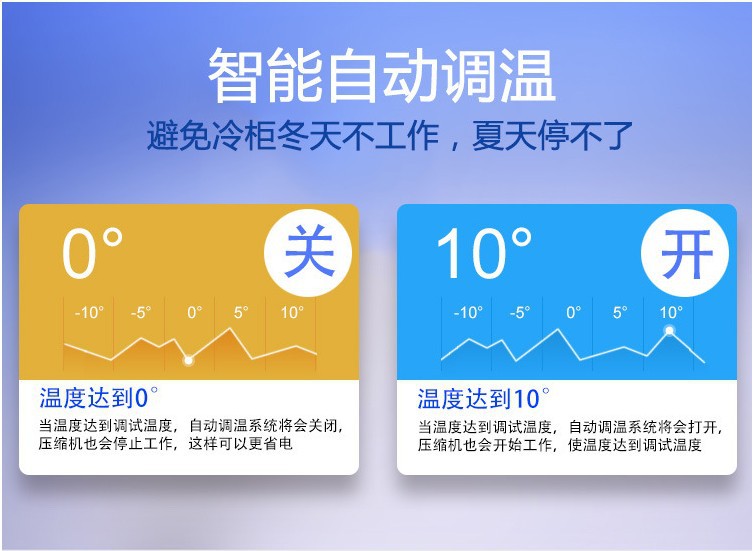 智能自动调温

避免冷柜冬天不工作，夏天停不了

0°

关

-10° -5° 0° 5° 10°

温度达到0°

当温度达到调试温度，自动调温系统将会关闭，压缩机也会停止工作，这样可以更省电

10°

开

-10° -5° 0° 5° 10°

温度达到10°

当温度达到调试温度，自动调温系统将会打开，压缩机也会开始工作，使温度达到调试温度